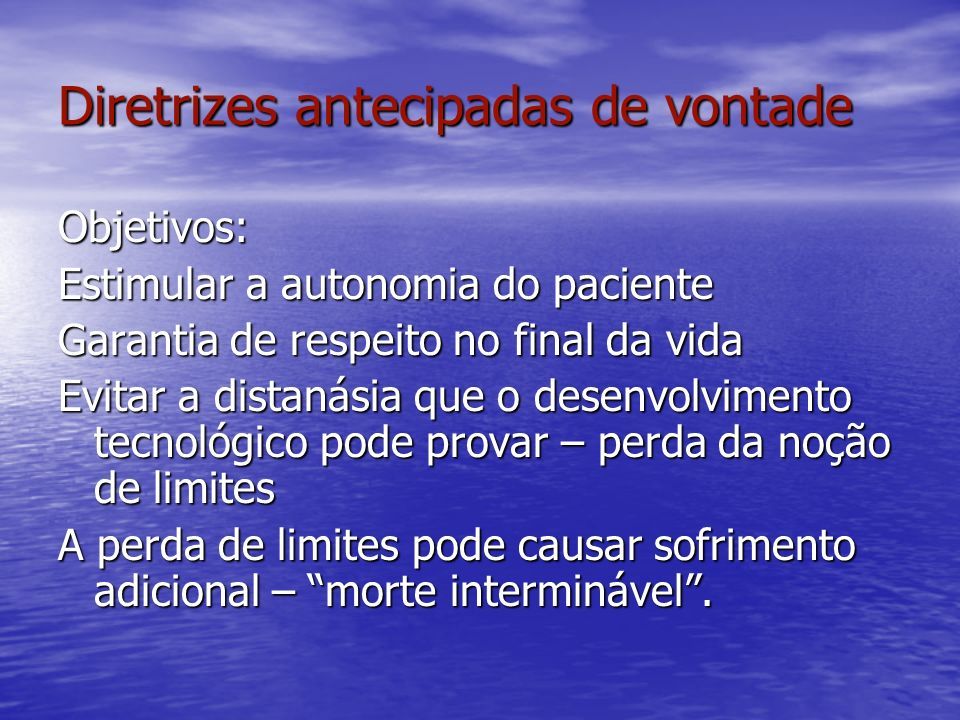 Diretrizes antecipadas de vontade

Objetivos:

Estimular a autonomia do paciente

Garantia de respeito no final da vida

Evitar a distanásia que o desenvolvimento tecnológico pode provar – perda da noção de limites

A perda de limites pode causar sofrimento adicional – “morte interminável”.